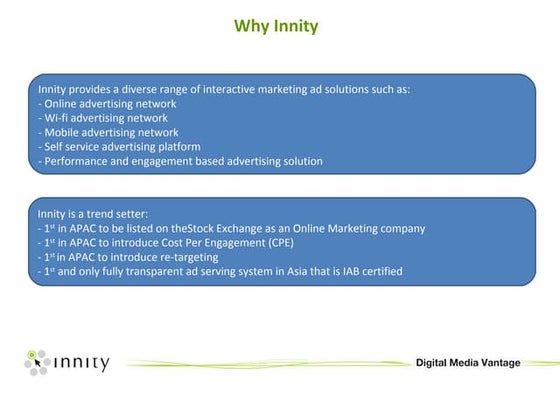 Why Innity

Innity provides a diverse range of interactive marketing ad solutions such as:
- Online advertising network
- Wi-fi advertising network
- Mobile advertising network
- Self service advertising platform
- Performance and engagement based advertising solution

Innity is a trend setter:
- 1$^{st}$ in APAC to be listed on theStock Exchange as an Online Marketing company
- 1$^{st}$ in APAC to introduce Cost Per Engagement (CPE)
- 1$^{st}$ in APAC to introduce re-targeting
- 1$^{st}$ and only fully transparent ad serving system in Asia that is IAB certified

innity

Digital Media Vantage